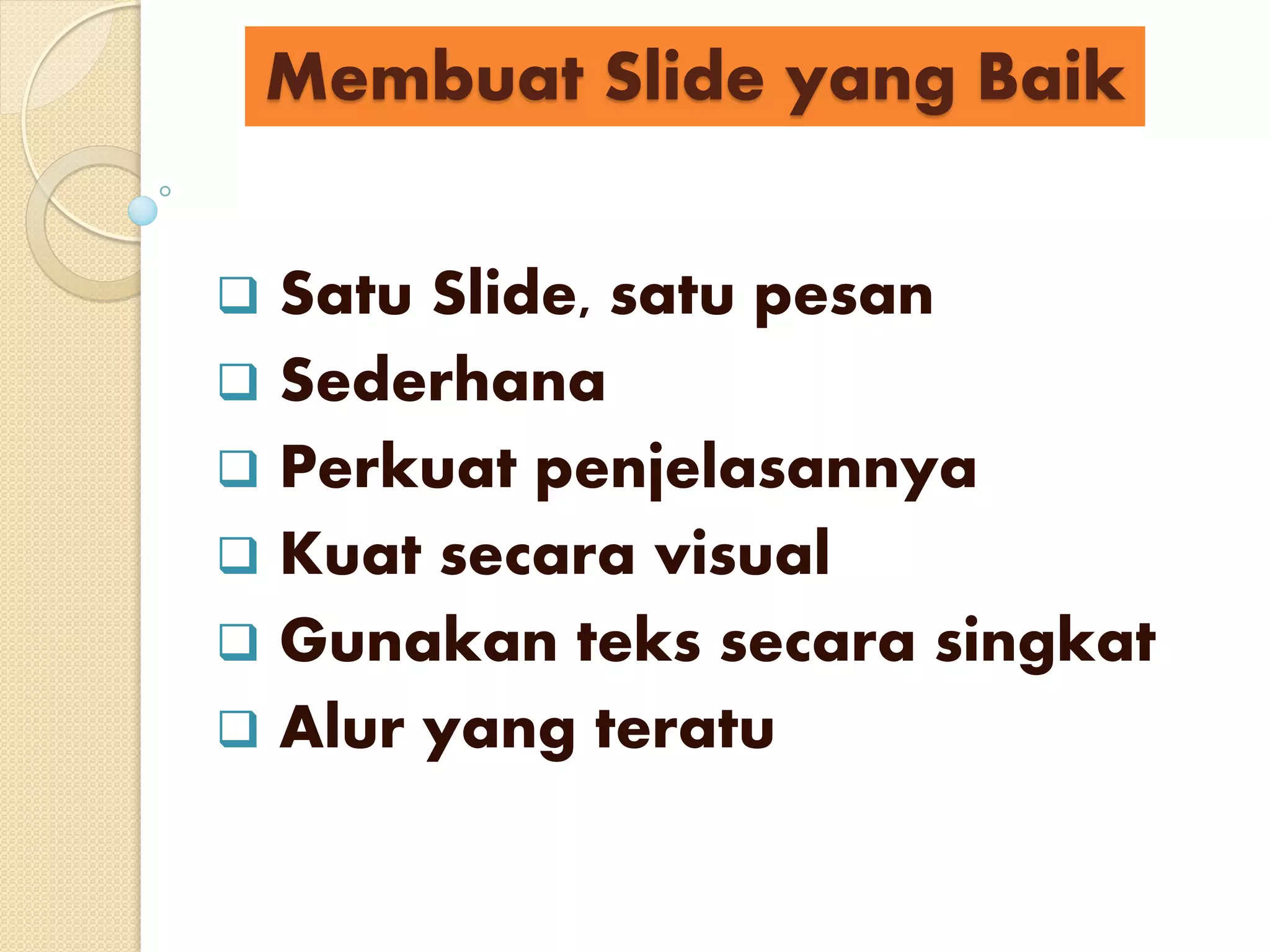 Membuat Slide yang Baik

❑ Satu Slide, satu pesan
❑ Sederhana
❑ Perkuat penjelasannya
❑ Kuat secara visual
❑ Gunakan teks secara singkat
❑ Alur yang teratu